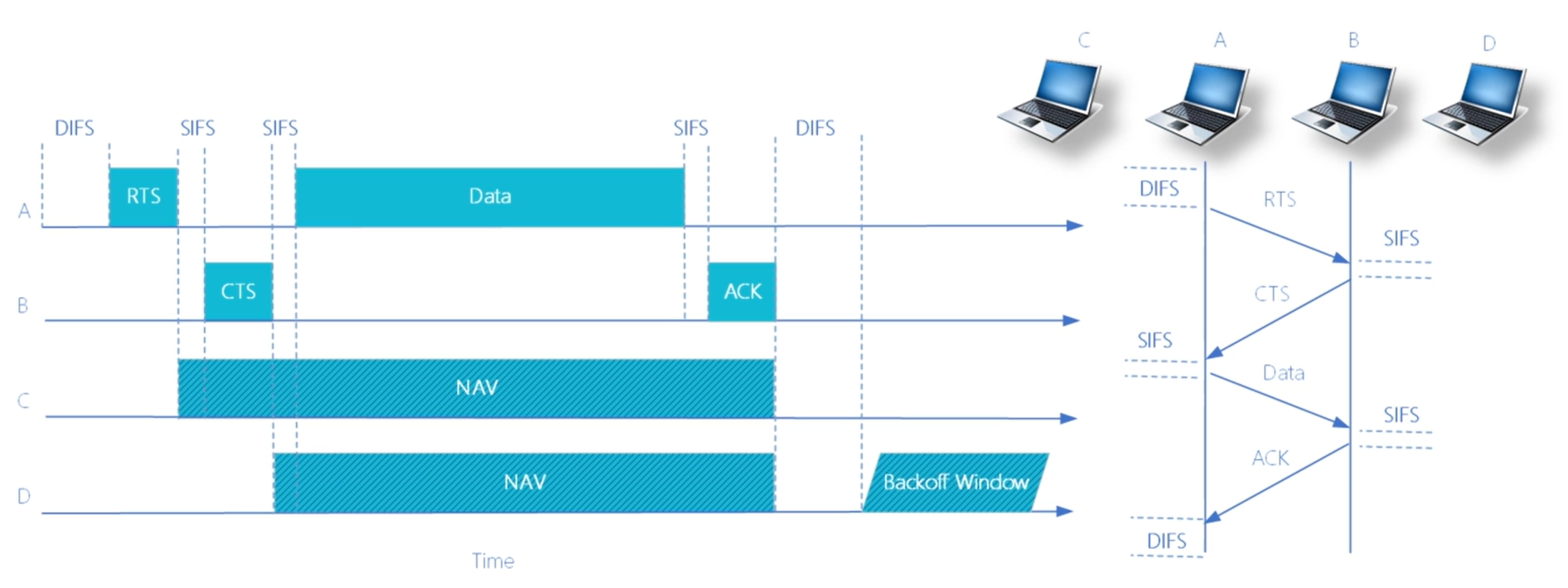 DIFS SIFS SIFS SIFS DIFS

A RTS Data

B CTS ACK

C NAV

D NAV Backoff Window

Time

C A B D

DIFS
RTS
SIFS
CTS
SIFS
Data
SIFS
ACK
DIFS